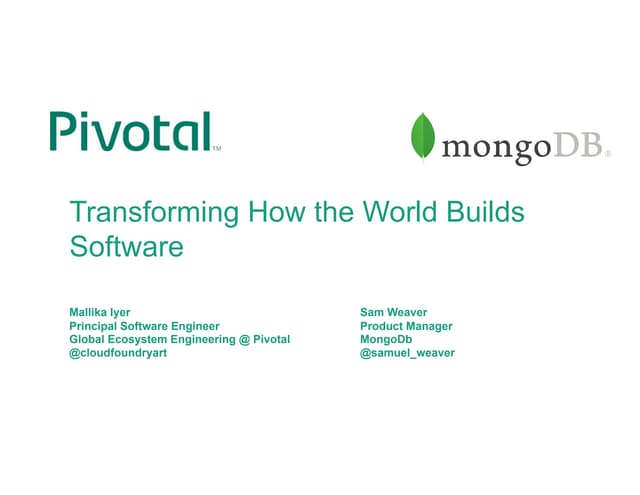 Pivotal™

mongoDB®

Transforming How the World Builds Software

Mallika Iyer
Principal Software Engineer
Global Ecosystem Engineering @ Pivotal
@cloudfoundryart

Sam Weaver
Product Manager
MongoDb
@samuel_weaver